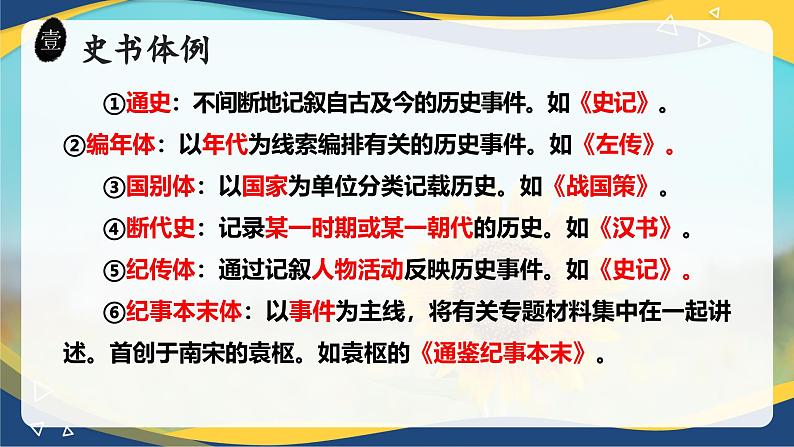 壹 史书体例

①通史：不间断地记叙自古及今的历史事件。如《史记》。

②编年体：以年代为线索编排有关的历史事件。如《左传》。

③国别体：以国家为单位分类记载历史。如《战国策》。

④断代史：记录某一时期或某一朝代的历史。如《汉书》。

⑤纪传体：通过记叙人物活动反映历史事件。如《史记》。

⑥纪事本末体：以事件为主线，将有关专题材料集中在一起讲述。首创于南宋的袁枢。如袁枢的《通鉴纪事本末》。